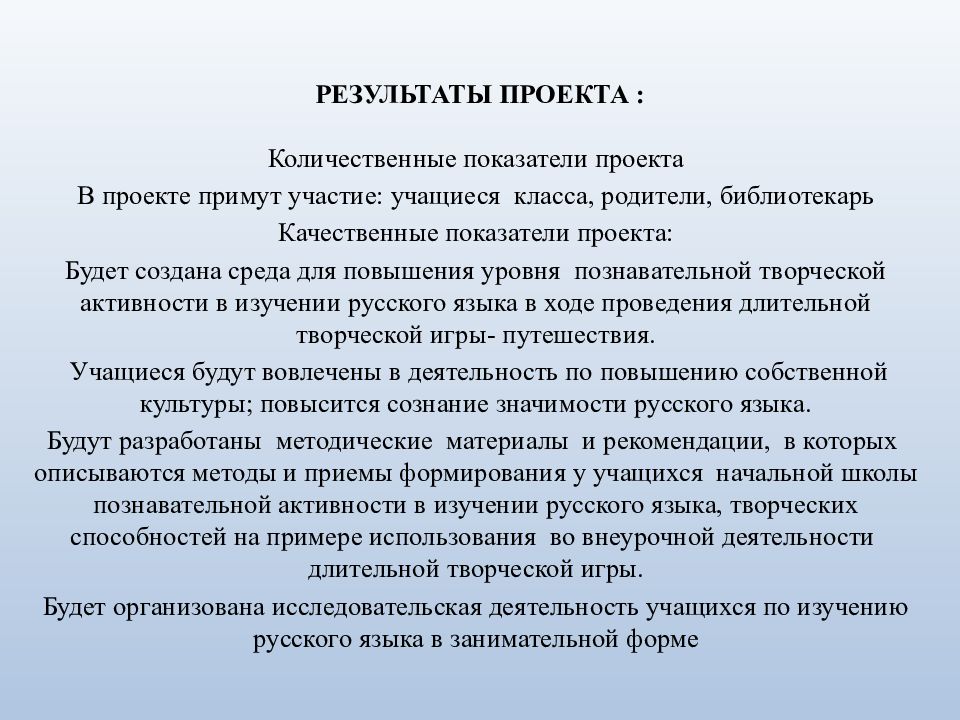 РЕЗУЛЬТАТЫ ПРОЕКТА :

Количественные показатели проекта

В проекте примут участие: учащиеся класса, родители, библиотекарь

Качественные показатели проекта:

Будет создана среда для повышения уровня познавательной творческой активности в изучении русского языка в ходе проведения длительной творческой игры- путешествия.

Учащиеся будут вовлечены в деятельность по повышению собственной культуры; повысится сознание значимости русского языка.

Будут разработаны методические материалы и рекомендации, в которых описываются методы и приемы формирования у учащихся начальной школы познавательной активности в изучении русского языка, творческих способностей на примере использования во внеурочной деятельности длительной творческой игры.

Будет организована исследовательская деятельность учащихся по изучению русского языка в занимательной форме